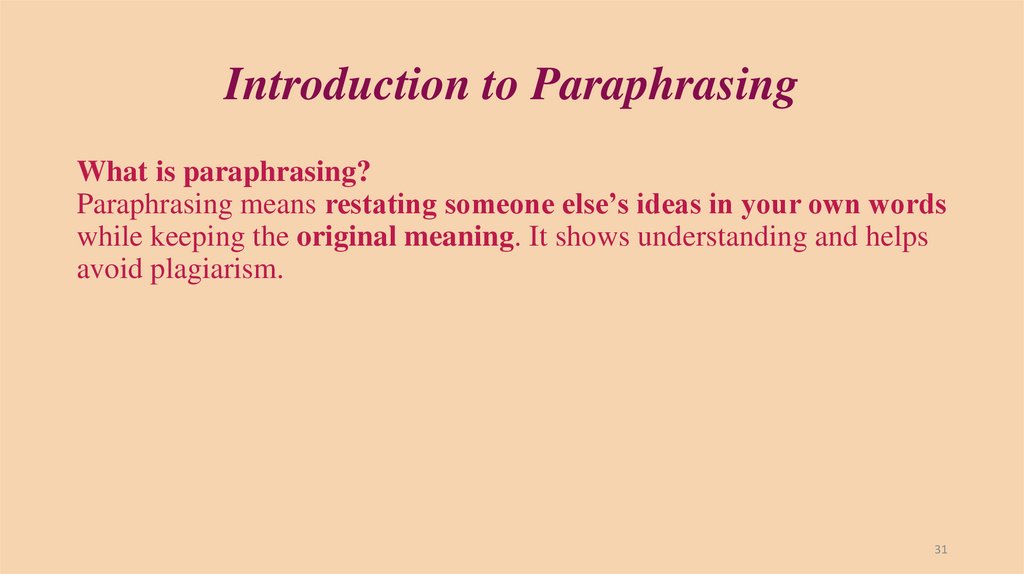 Introduction to Paraphrasing

What is paraphrasing?
Paraphrasing means restating someone else’s ideas in your own words while keeping the original meaning. It shows understanding and helps avoid plagiarism.

31